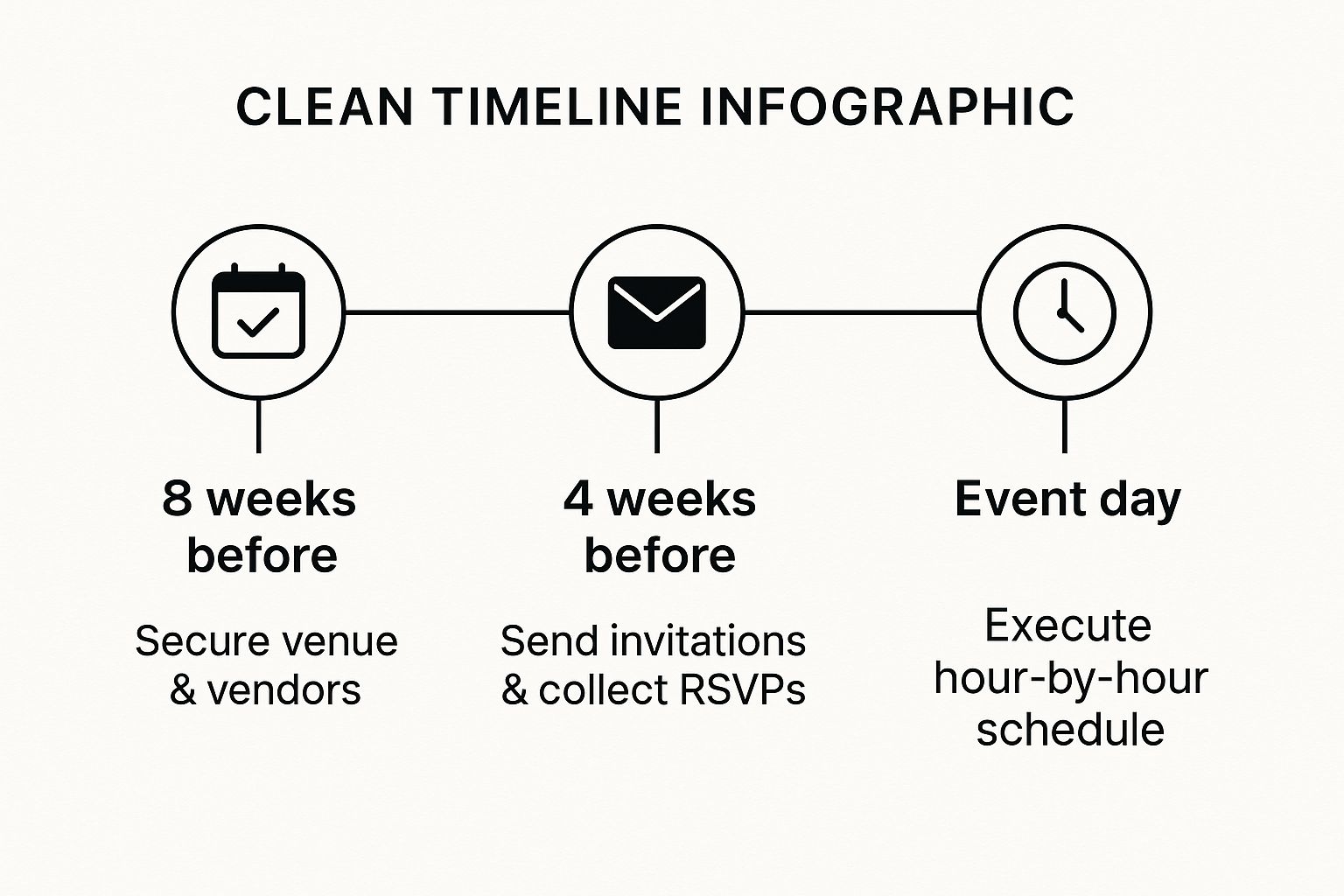 CLEAN TIMELINE INFOGRAPHIC

8 weeks before

Secure venue & vendors

4 weeks before

Send invitations & collect RSVPs

Event day

Execute hour-by-hour schedule